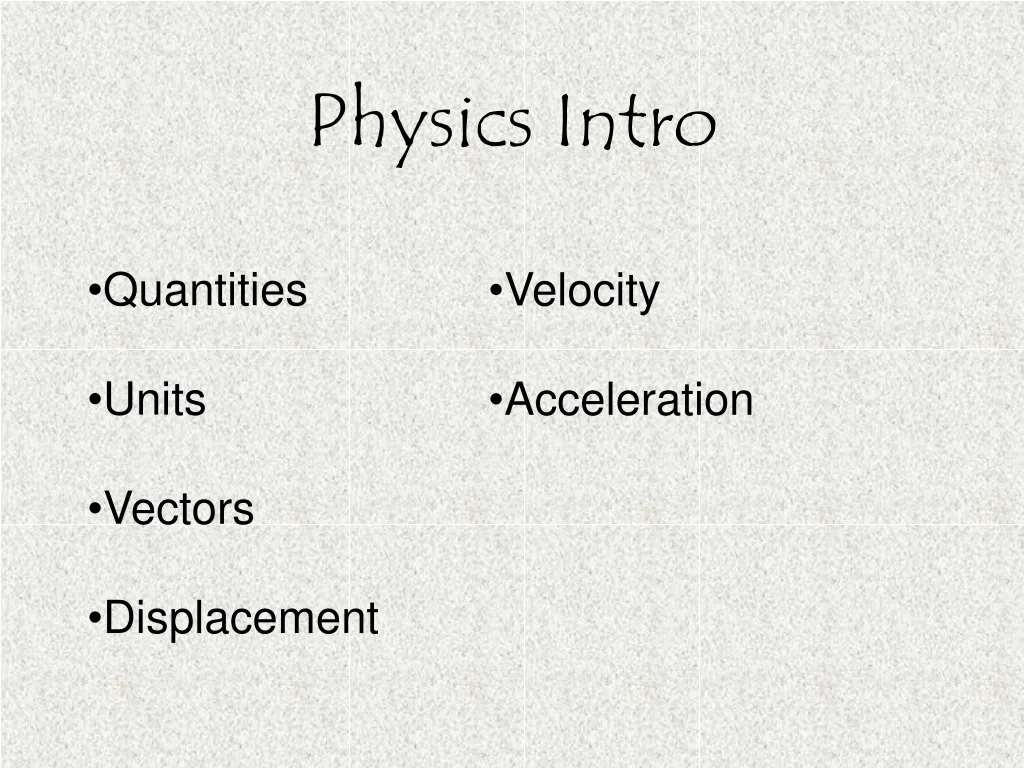 Physics Intro

•Quantities

•Units

•Vectors

•Displacement

•Velocity

•Acceleration